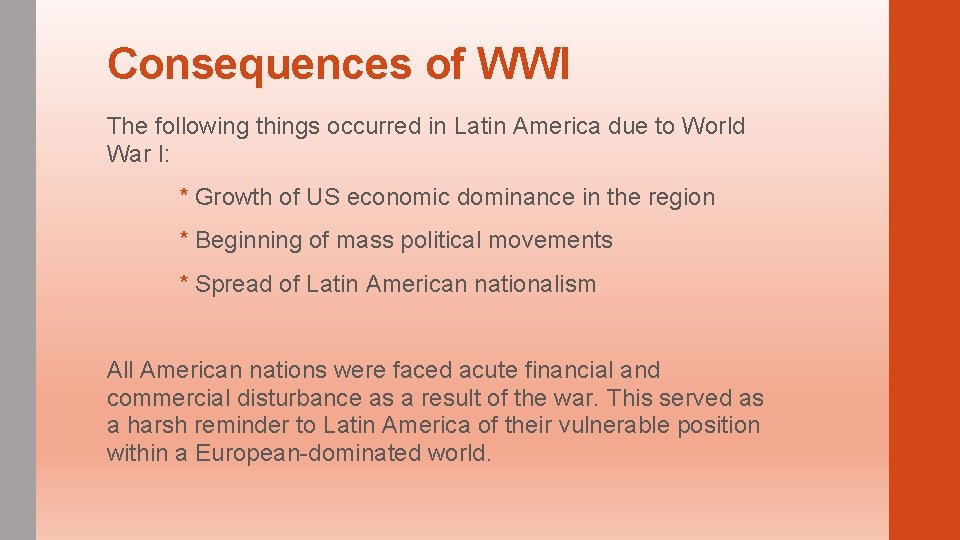 Consequences of WWI

The following things occurred in Latin America due to World War I:

* Growth of US economic dominance in the region

* Beginning of mass political movements

* Spread of Latin American nationalism

All American nations were faced acute financial and commercial disturbance as a result of the war. This served as a harsh reminder to Latin America of their vulnerable position within a European-dominated world.